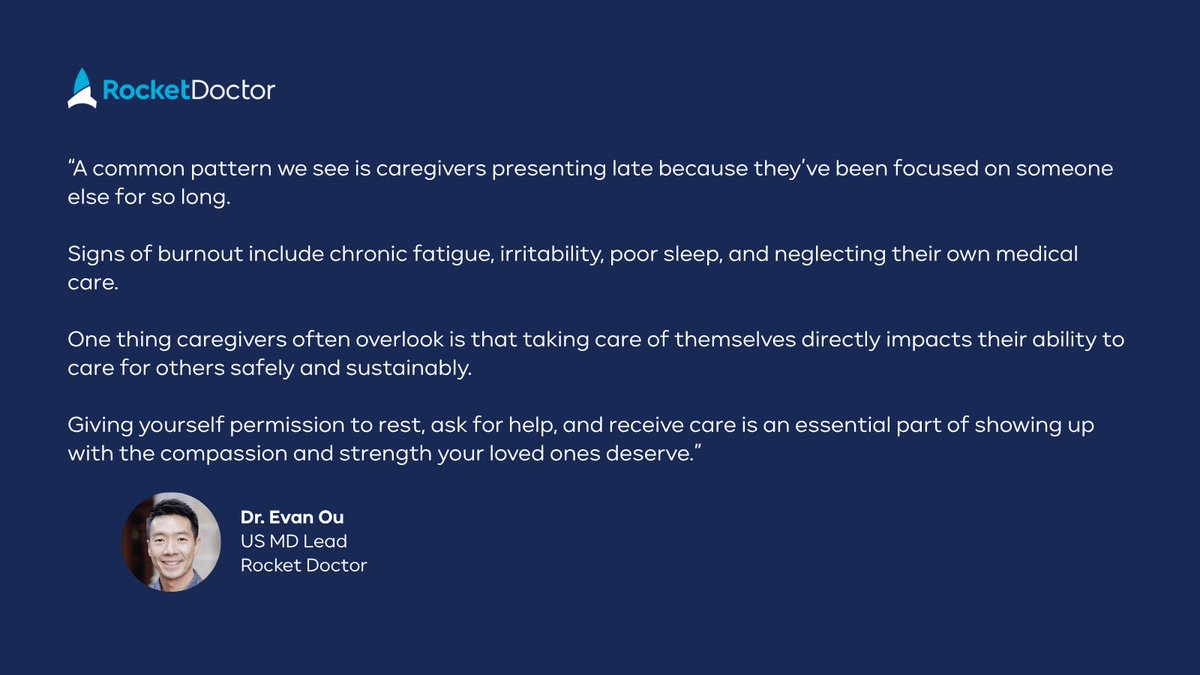 RocketDoctor

“A common pattern we see is caregivers presenting late because they’ve been focused on someone else for so long.

Signs of burnout include chronic fatigue, irritability, poor sleep, and neglecting their own medical care.

One thing caregivers often overlook is that taking care of themselves directly impacts their ability to care for others safely and sustainably.

Giving yourself permission to rest, ask for help, and receive care is an essential part of showing up with the compassion and strength your loved ones deserve.”

Dr. Evan Ou
US MD Lead
Rocket Doctor